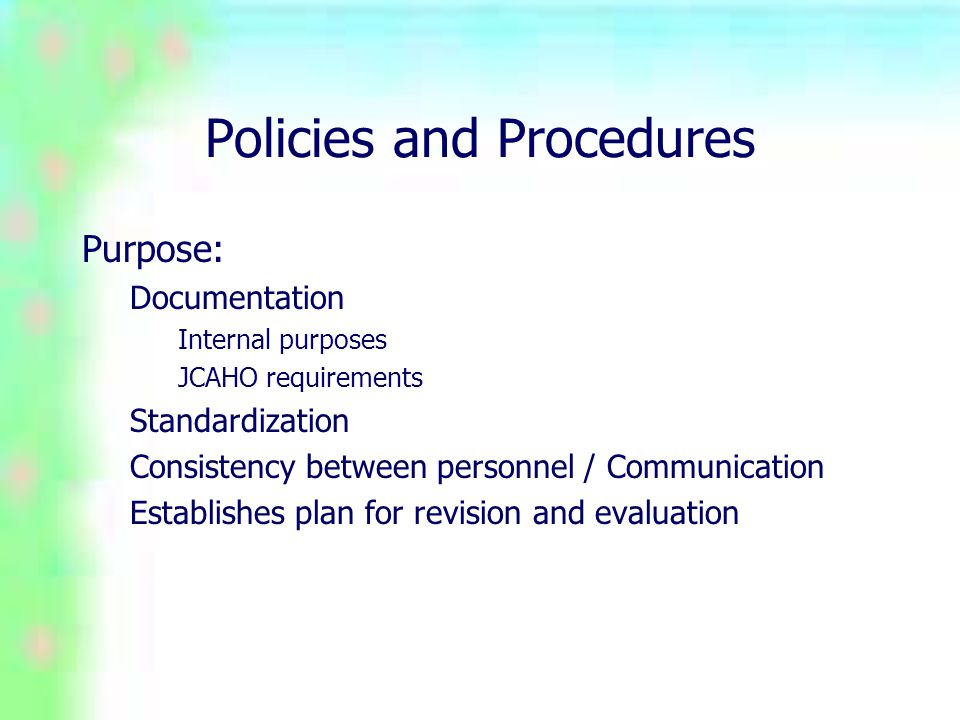 Policies and Procedures

Purpose:

Documentation

Internal purposes

JCAHO requirements

Standardization

Consistency between personnel / Communication

Establishes plan for revision and evaluation